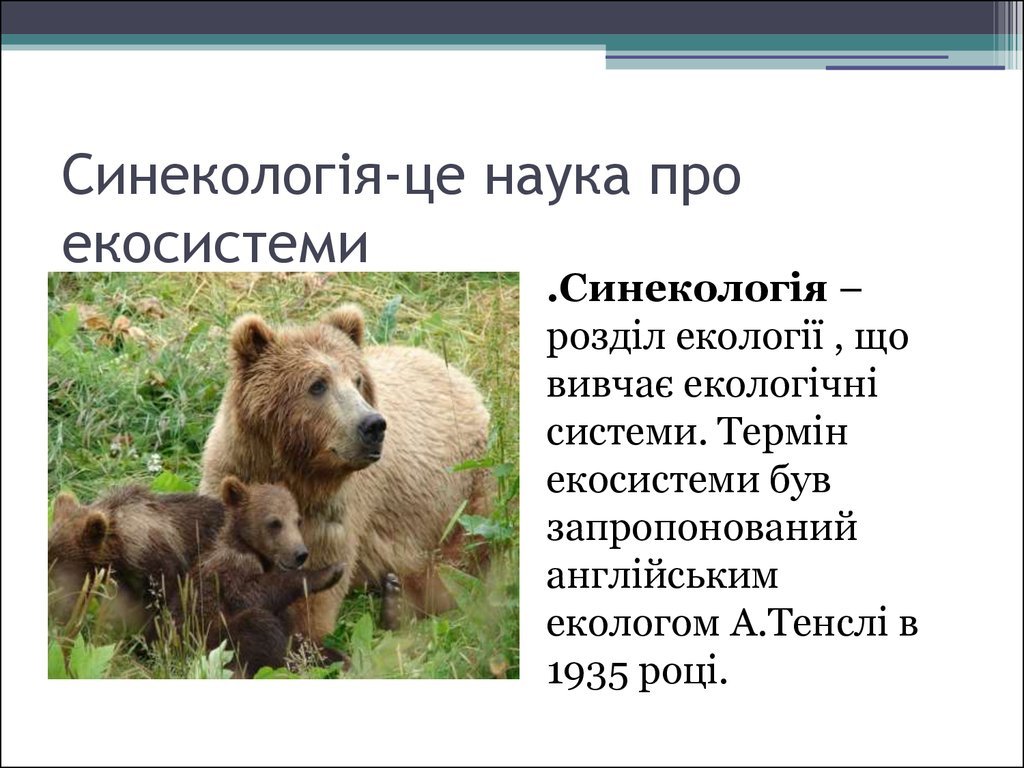 Синекологія-це наука про екосистеми

.Синекологія – розділ екології , що вивчає екологічні системи. Термін екосистеми був запропонований англійським екологом А.Тенслі в 1935 році.